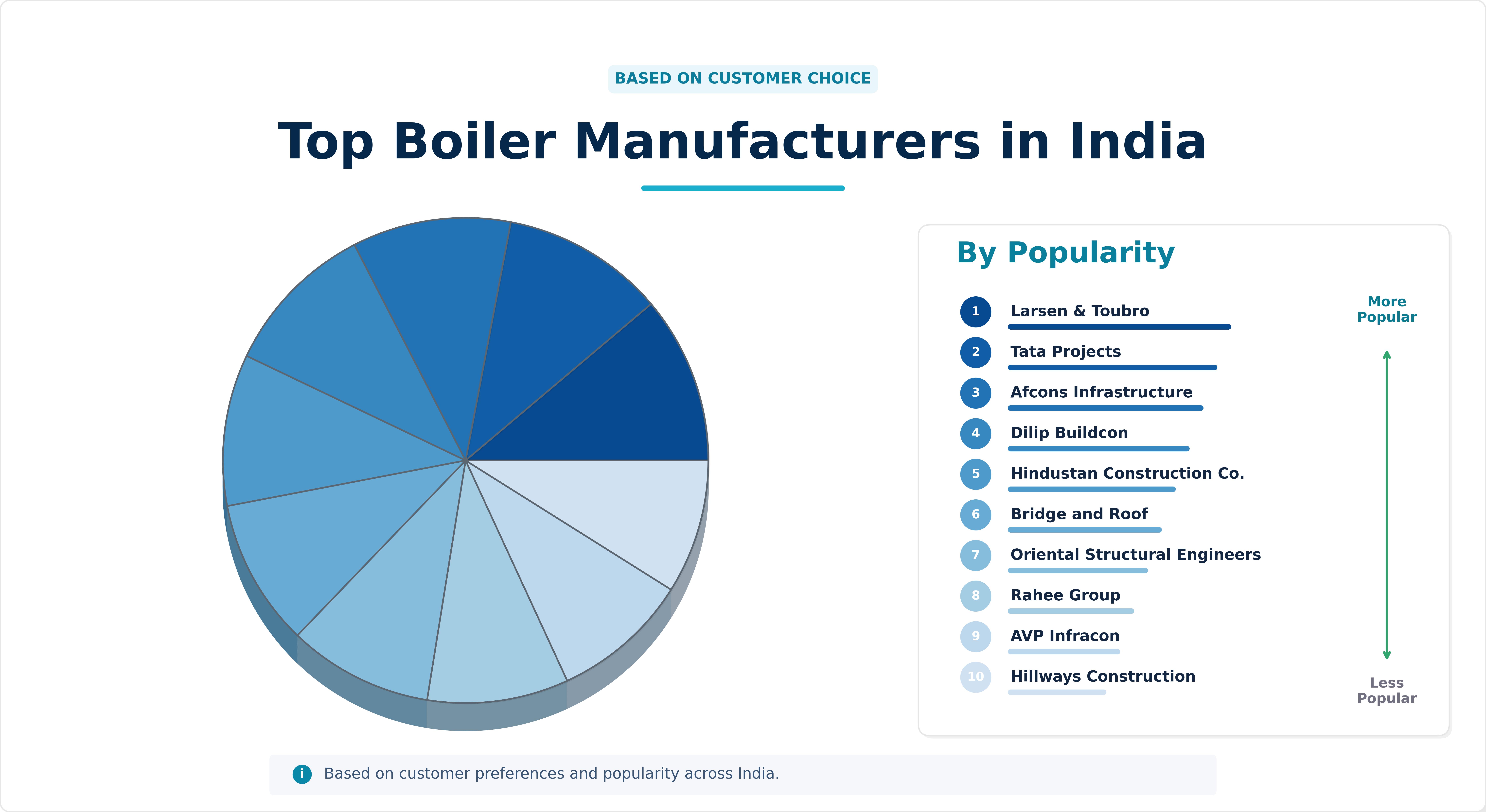 BASED ON CUSTOMER CHOICE

Top Boiler Manufacturers in India

By Popularity

1 Larsen & Toubro
2 Tata Projects
3 Afcons Infrastructure
4 Dilip Buildcon
5 Hindustan Construction Co.
6 Bridge and Roof
7 Oriental Structural Engineers
8 Rahee Group
9 AVP Infracon
10 Hillways Construction

More Popular

Less Popular

i Based on customer preferences and popularity across India.